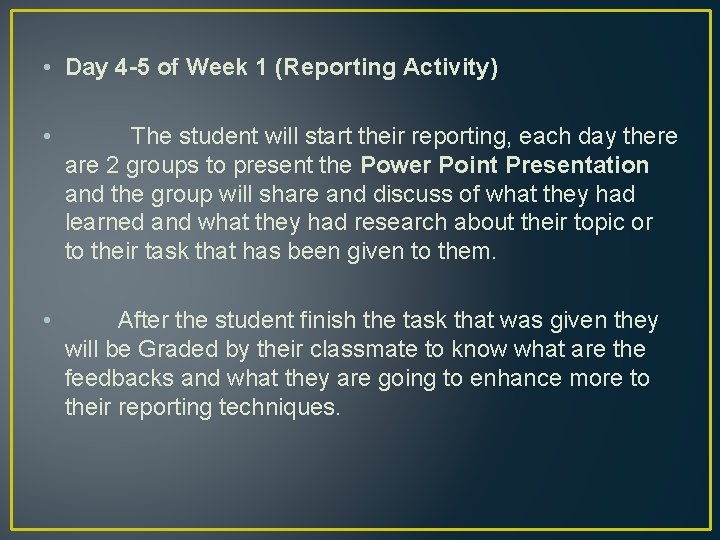 • Day 4-5 of Week 1 (Reporting Activity)

• The student will start their reporting, each day there are 2 groups to present the Power Point Presentation and the group will share and discuss of what they had learned and what they had research about their topic or to their task that has been given to them.

• After the student finish the task that was given they will be Graded by their classmate to know what are the feedbacks and what they are going to enhance more to their reporting techniques.